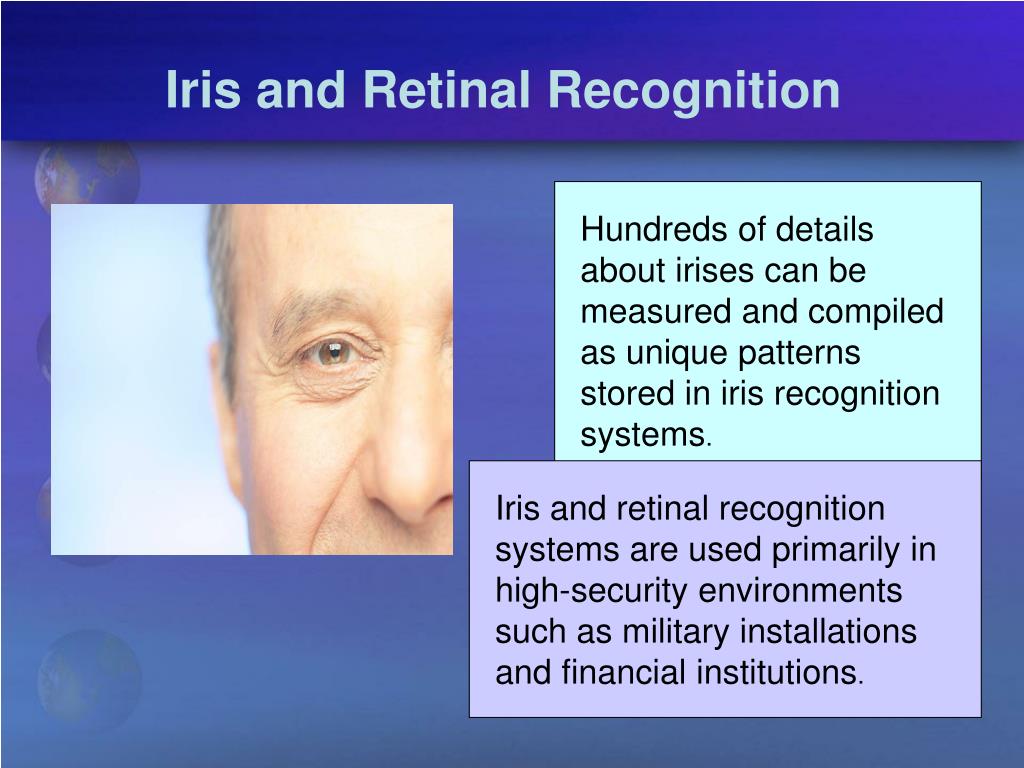 Iris and Retinal Recognition

Hundreds of details about irises can be measured and compiled as unique patterns stored in iris recognition systems.

Iris and retinal recognition systems are used primarily in high-security environments such as military installations and financial institutions.